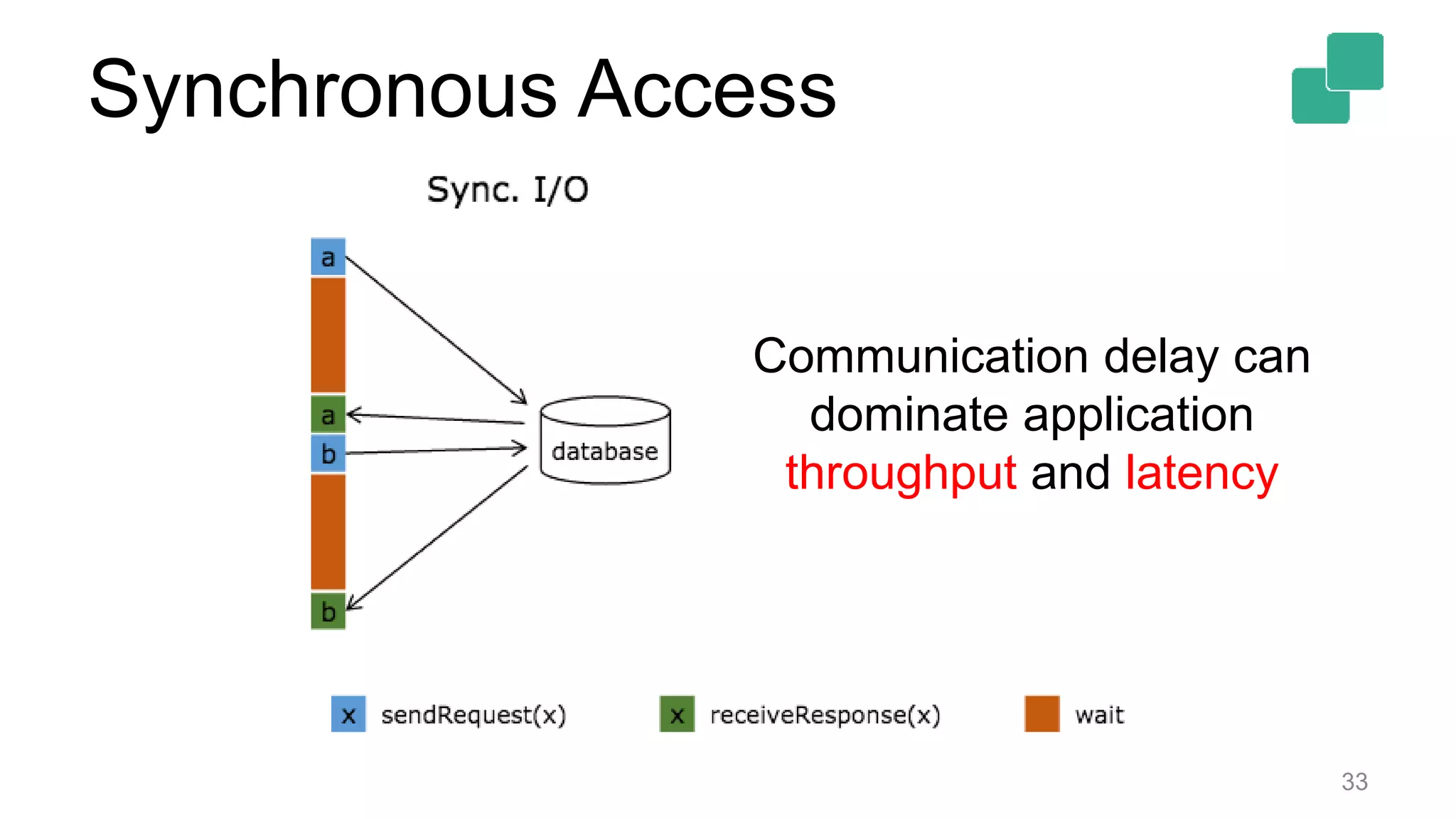 Synchronous Access

Sync. I/O

a

a

b

b

database

Communication delay can dominate application throughput and latency

x sendRequest(x)

x receiveResponse(x)

wait

33